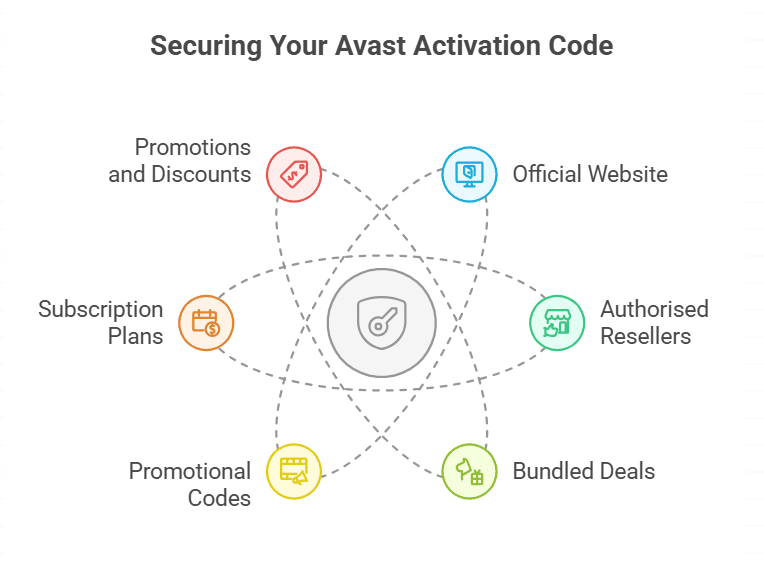 Securing Your Avast Activation Code

Promotions and Discounts

Official Website

Subscription Plans

Authorised Resellers

Promotional Codes

Bundled Deals